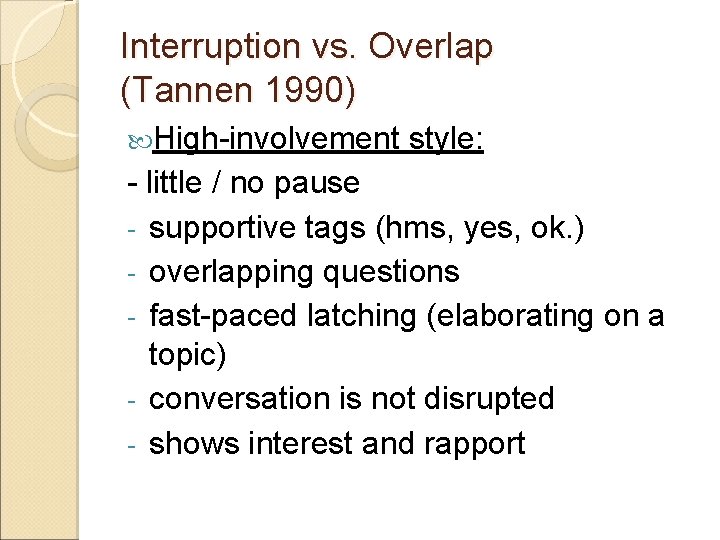 Interruption vs. Overlap (Tannen 1990)

High-involvement style:

- little / no pause
- supportive tags (hms, yes, ok.)
- overlapping questions
- fast-paced latching (elaborating on a topic)
- conversation is not disrupted
- shows interest and rapport